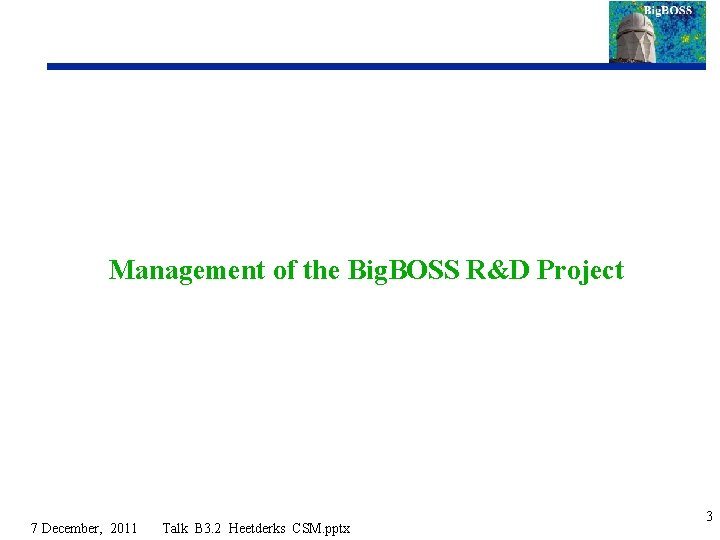 BigBOSS

Management of the BigBOSS R&D Project

7 December, 2011 Talk B3.2 Heetderks CSM.pptx

3